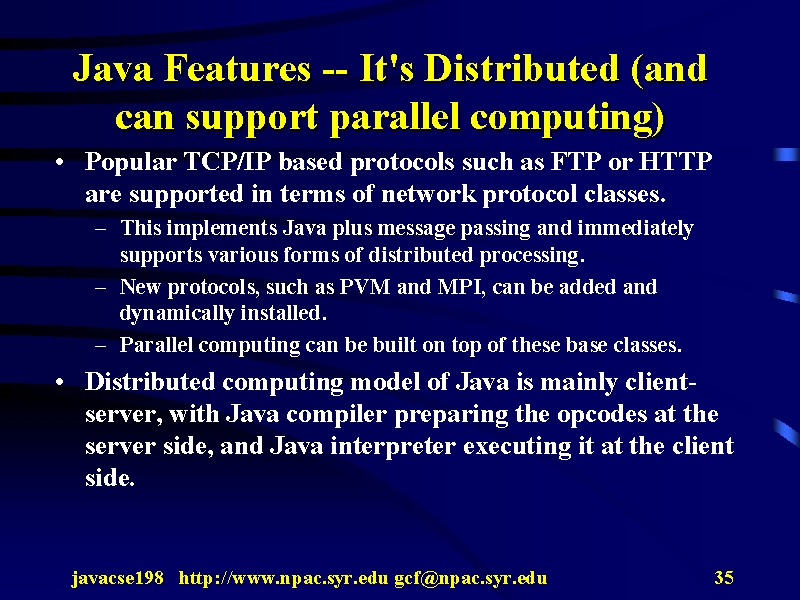 Java Features -- It's Distributed (and can support parallel computing)

• Popular TCP/IP based protocols such as FTP or HTTP are supported in terms of network protocol classes.
– This implements Java plus message passing and immediately supports various forms of distributed processing.
– New protocols, such as PVM and MPI, can be added and dynamically installed.
– Parallel computing can be built on top of these base classes.

• Distributed computing model of Java is mainly client-server, with Java compiler preparing the opcodes at the server side, and Java interpreter executing it at the client side.

javacse198 http://www.npac.syr.edu gcf@npac.syr.edu 35